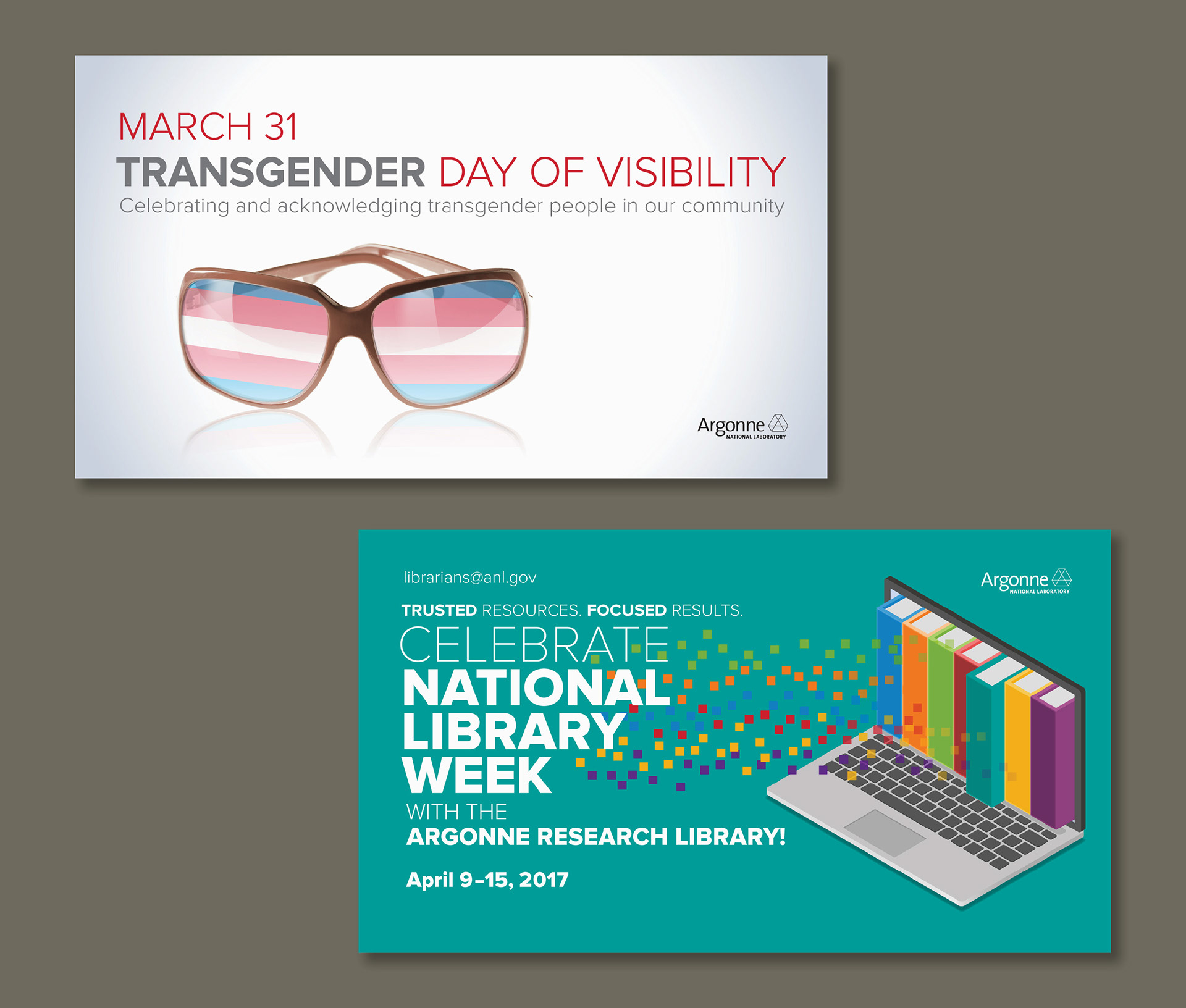 MARCH 31
TRANSGENDER DAY OF VISIBILITY
Celebrating and acknowledging transgender people in our community

Argonne
NATIONAL LABORATORY

librarians@anl.gov

Argonne
NATIONAL LABORATORY

TRUSTED RESOURCES. FOCUSED RESULTS.
CELEBRATE
NATIONAL
LIBRARY
WEEK
WITH THE
ARGONNE RESEARCH LIBRARY!

April 9–15, 2017